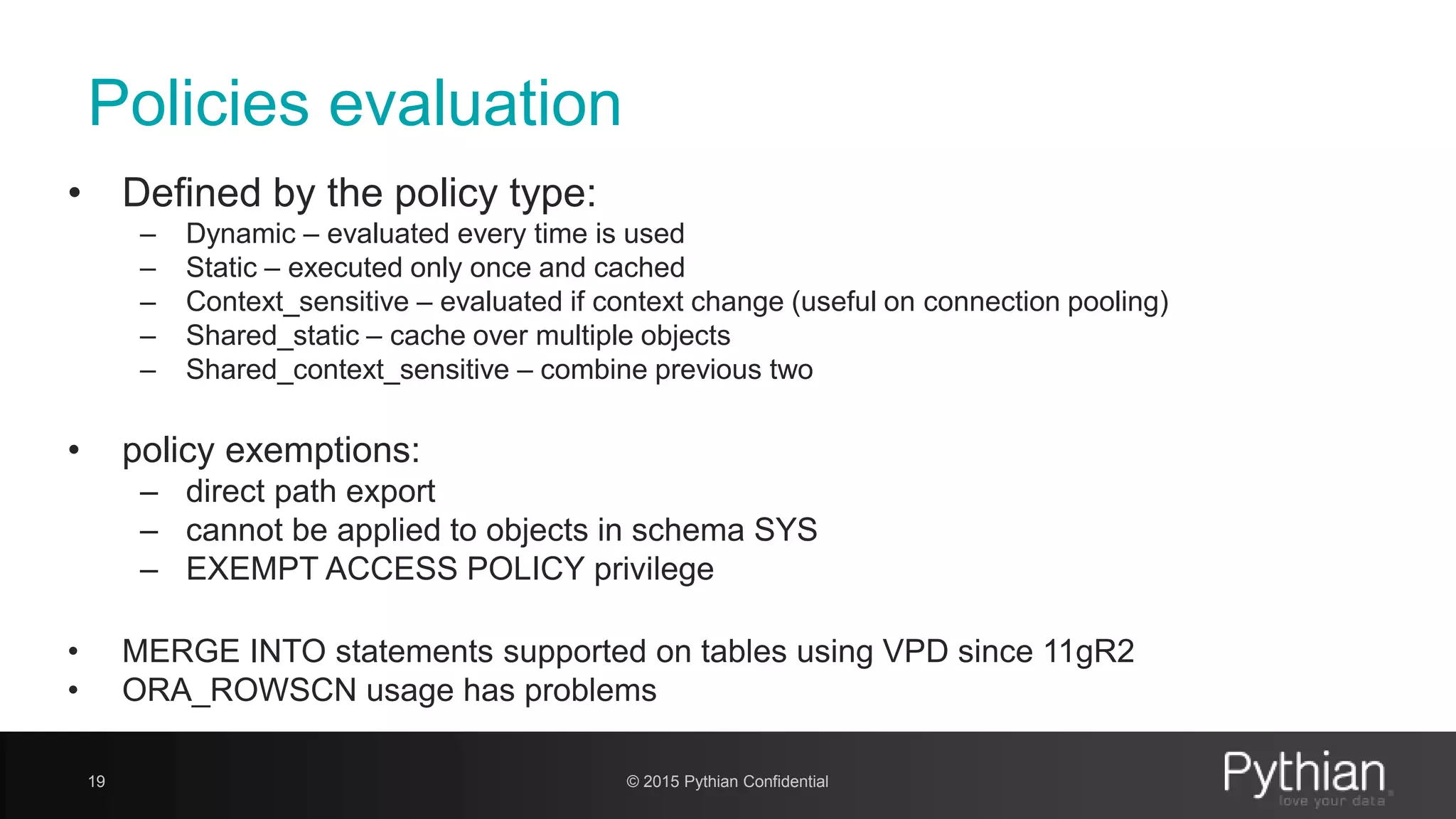 Policies evaluation

• Defined by the policy type:
– Dynamic – evaluated every time is used
– Static – executed only once and cached
– Context_sensitive – evaluated if context change (useful on connection pooling)
– Shared_static – cache over multiple objects
– Shared_context_sensitive – combine previous two

• policy exemptions:
– direct path export
– cannot be applied to objects in schema SYS
– EXEMPT ACCESS POLICY privilege

• MERGE INTO statements supported on tables using VPD since 11gR2
• ORA_ROWSCN usage has problems

19

© 2015 Pythian Confidential

Pythian
love your data